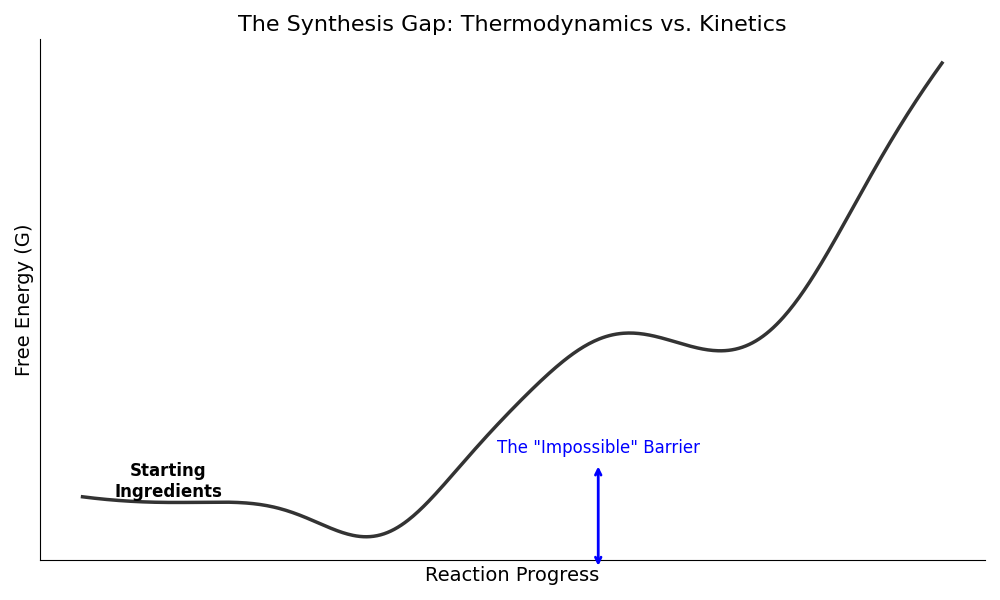 The Synthesis Gap: Thermodynamics vs. Kinetics

Free Energy (G)

Starting Ingredients

The "Impossible" Barrier

Reaction Progress